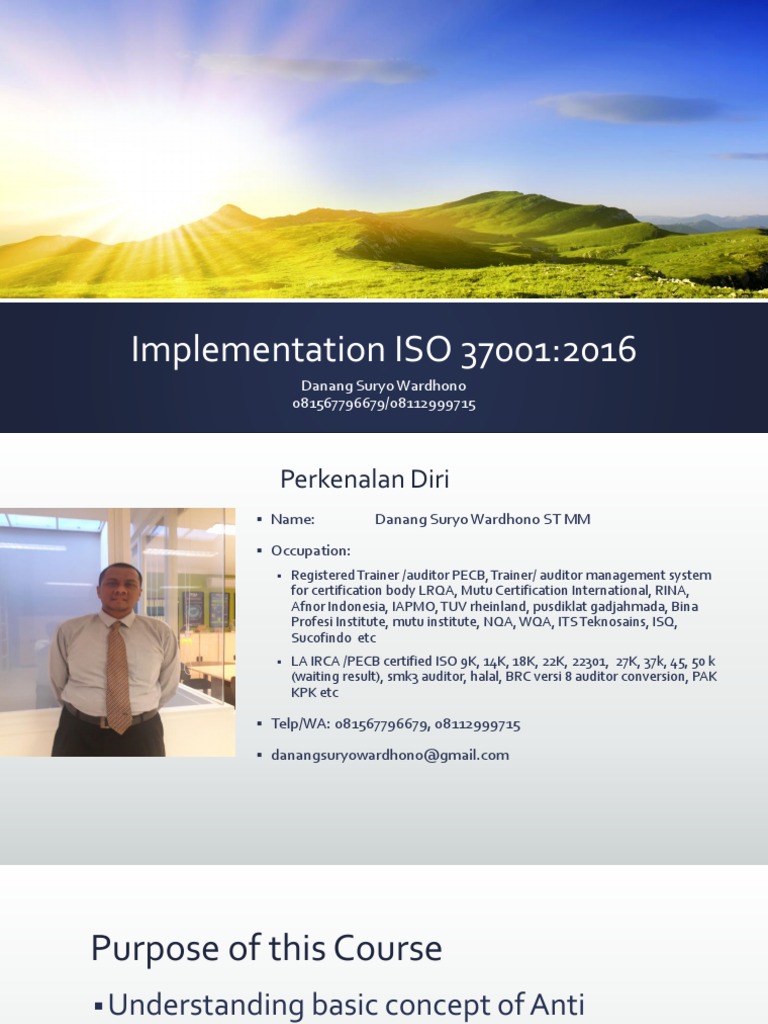 Implementation ISO 37001:2016

Danang Suryo Wardhono
081567796679/08112999715

Perkenalan Diri

▪ Name: Danang Suryo Wardhono ST MM

▪ Occupation:

▪ Registered Trainer /auditor PECB, Trainer/ auditor management system for certification body LRQA, Mutu Certification International, RINA, Afnor Indonesia, IAPMO, TUV rheinland, pusdiklat gadjahmada, Bina Profesi Institute, mutu institute, NQA, WQA, ITS Teknosains, ISQ, Sucofindo etc

▪ LA IRCA /PECB certified ISO 9K, 14K, 18K, 22K, 22301, 27K, 37k, 45, 50 k (waiting result), smk3 auditor, halal, BRC versi 8 auditor conversion, PAK KPK etc

▪ Telp/WA: 081567796679, 08112999715

▪ danangsuryowardhono@gmail.com

Purpose of this Course

▪ Understanding basic concept of Anti